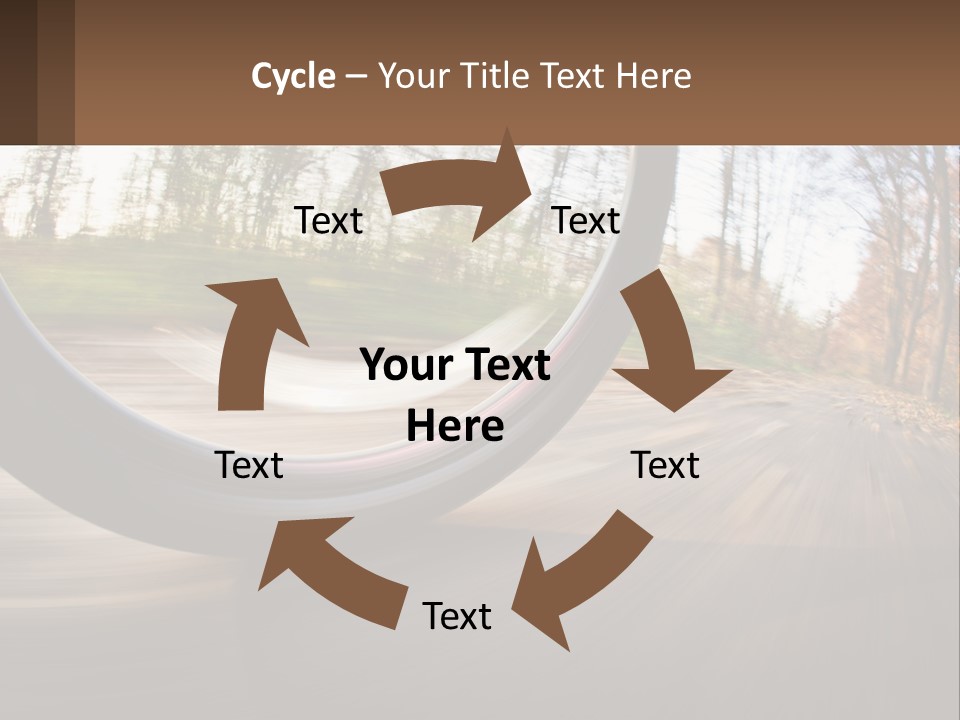 Cycle – Your Title Text Here

Text

Text

Your Text Here

Text

Text

Text